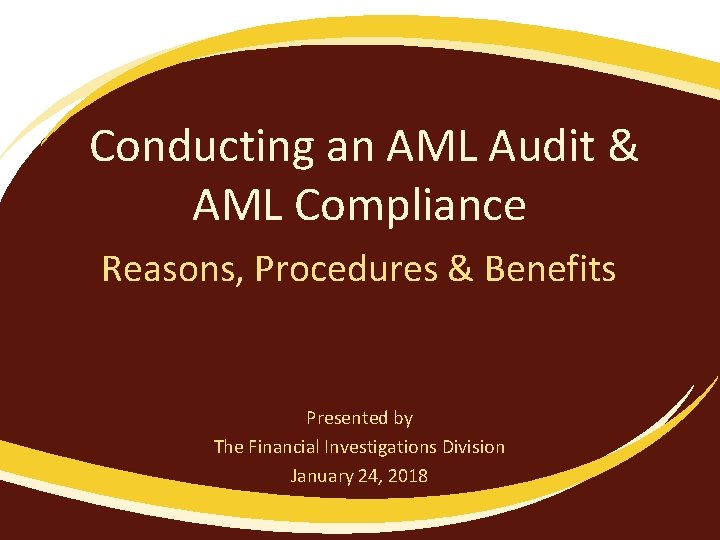 Conducting an AML Audit & AML Compliance

Reasons, Procedures & Benefits

Presented by
The Financial Investigations Division
January 24, 2018